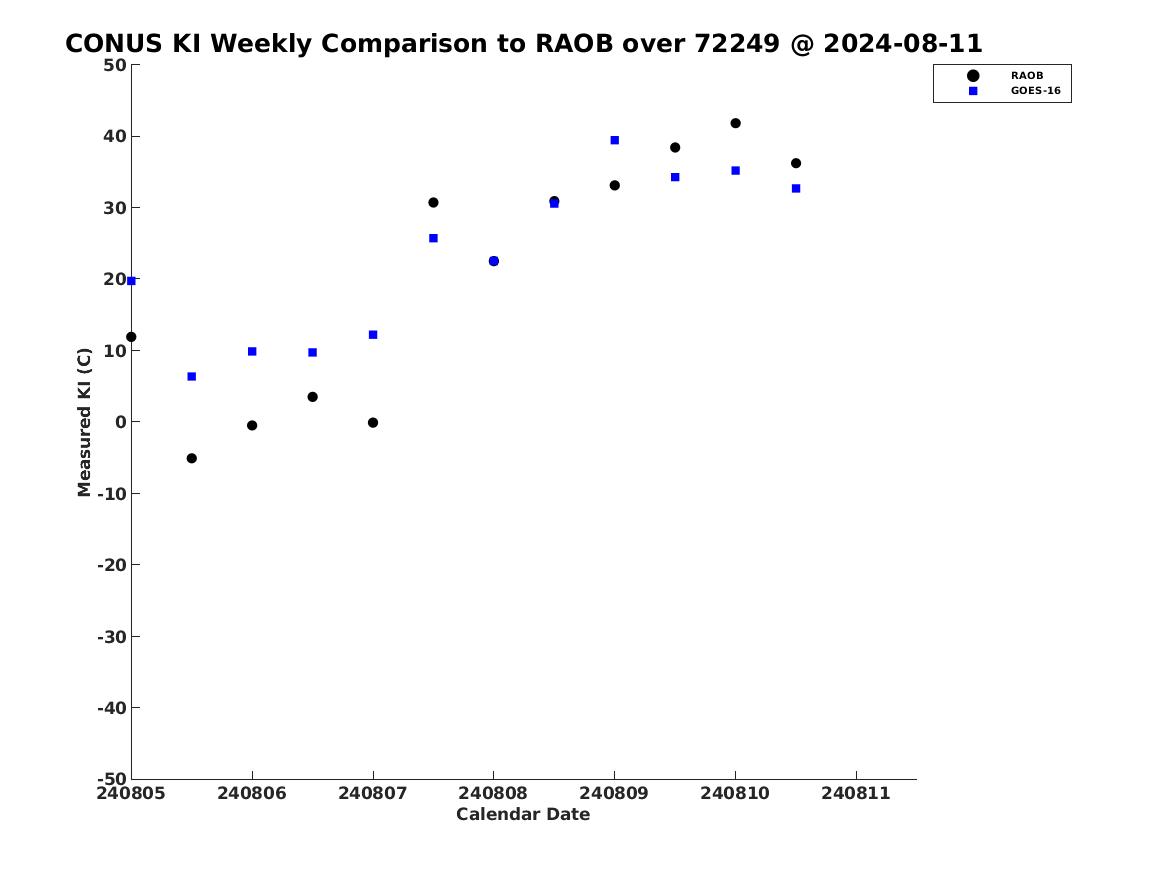 CONUS KI Weekly Comparison to RAOB over 72249 @ 2024-08-11

RAOB
GOES-16

Measured KI (C)

50
40
30
20
10
0
-10
-20
-30
-40
-50

240805
240806
240807
240808
240809
240810
240811

Calendar Date